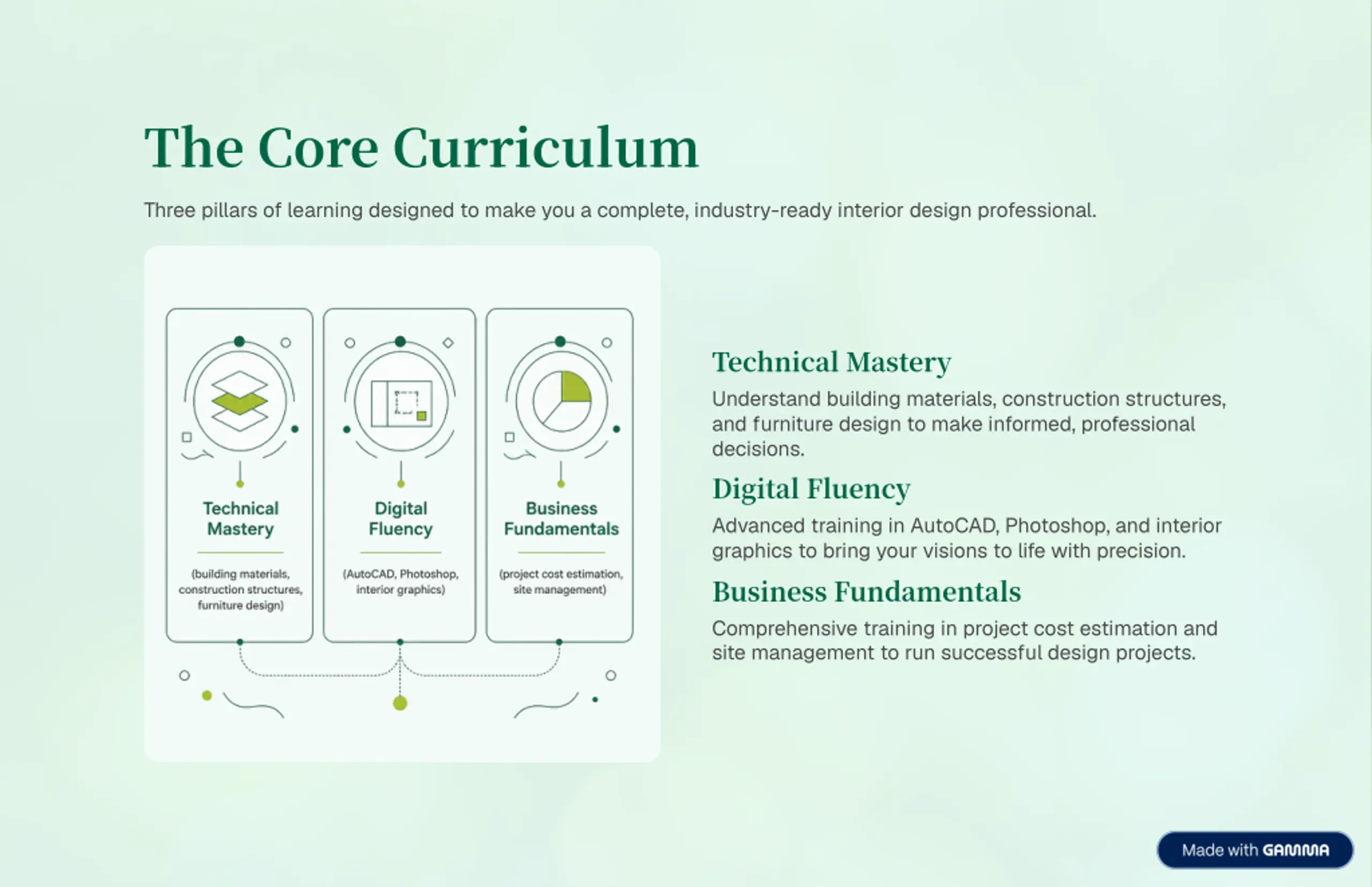 The Core Curriculum

Three pillars of learning designed to make you a complete, industry-ready interior design professional.

Technical Mastery

(building materials, construction structures, furniture design)

Digital Fluency

(AutoCAD, Photoshop, interior graphics)

Business Fundamentals

(project cost estimation, site management)

Technical Mastery

Understand building materials, construction structures, and furniture design to make informed, professional decisions.

Digital Fluency

Advanced training in AutoCAD, Photoshop, and interior graphics to bring your visions to life with precision.

Business Fundamentals

Comprehensive training in project cost estimation and site management to run successful design projects.

Made with GAMMA